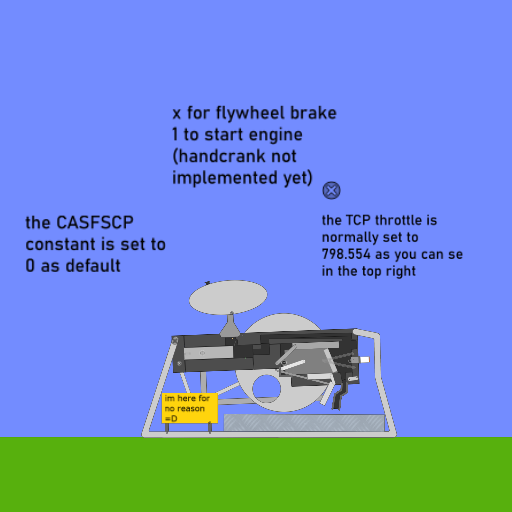 x for flywheel brake
1 to start engine
(handcrank not implemented yet)

the CASFSCP constant is set to 0 as default

the TCP throttle is normally set to 798.554 as you can se in the top right

im here for no reason =D